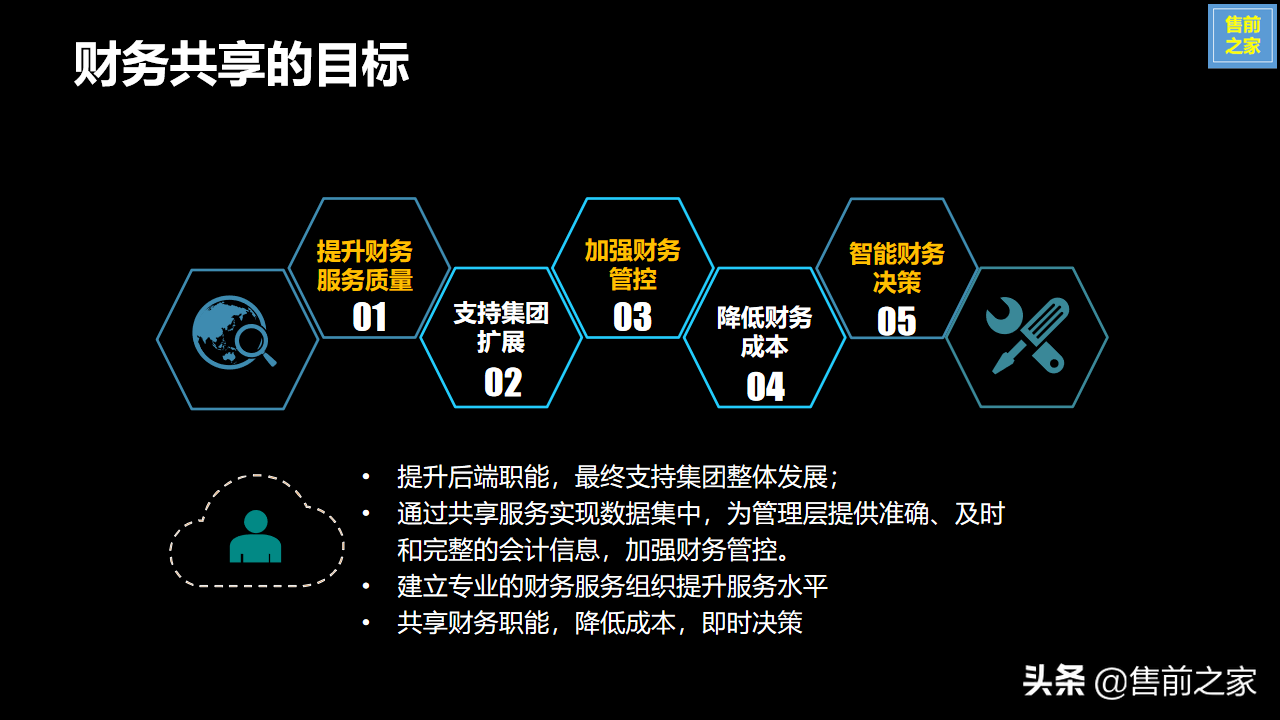 财务共享的目标

售前之家

提升财务服务质量
01

支持集团扩展
02

加强财务管控
03

降低财务成本
04

智能财务决策
05

• 提升后端职能，最终支持集团整体发展；
• 通过共享服务实现数据集中，为管理层提供准确、及时和完整的会计信息，加强财务管控。
• 建立专业的财务服务组织提升服务水平
• 共享财务职能，降低成本，即时决策

头条 @售前之家